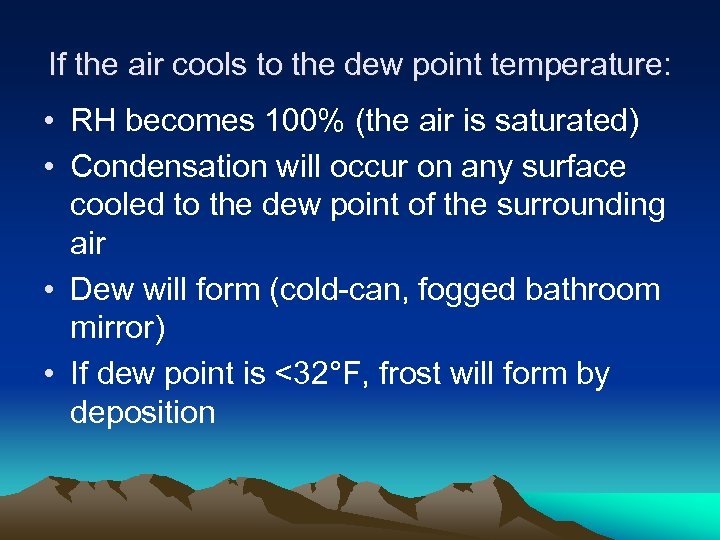 If the air cools to the dew point temperature:

• RH becomes 100% (the air is saturated)
• Condensation will occur on any surface cooled to the dew point of the surrounding air
• Dew will form (cold-can, fogged bathroom mirror)
• If dew point is <32°F, frost will form by deposition